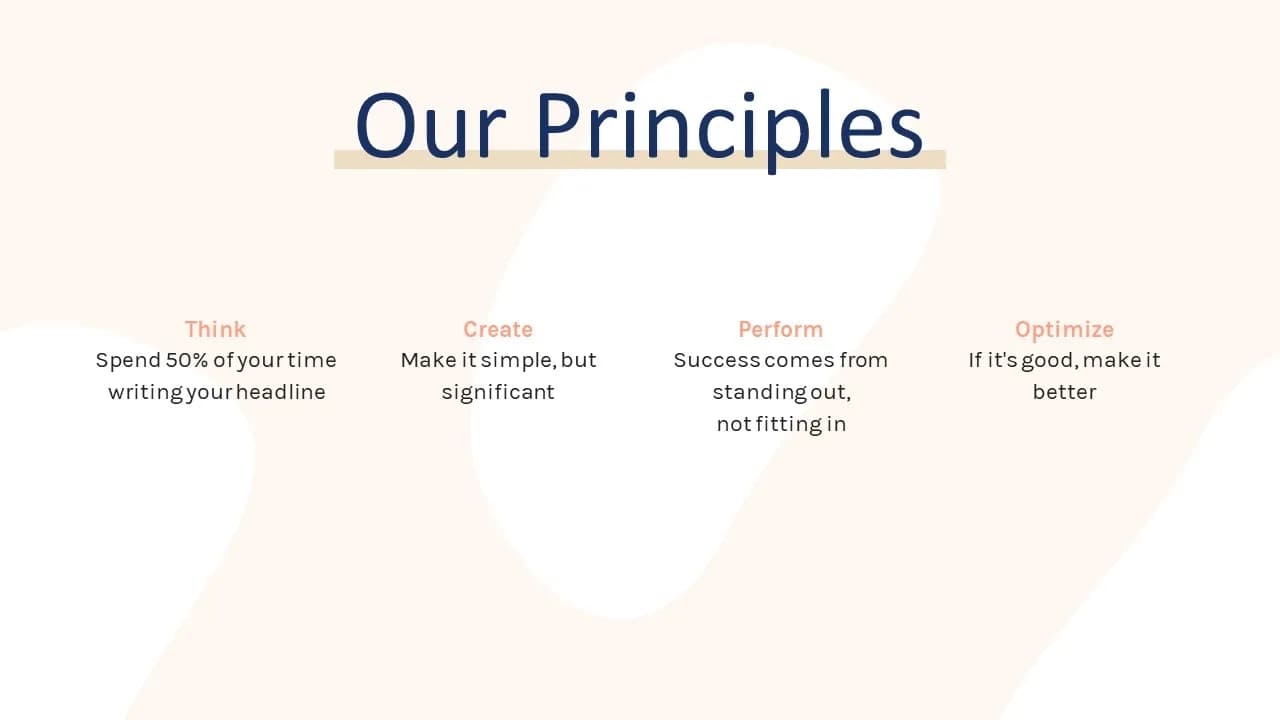 Our Principles

Think
Spend 50% of your time writing your headline

Create
Make it simple, but significant

Perform
Success comes from standing out, not fitting in

Optimize
If it's good, make it better